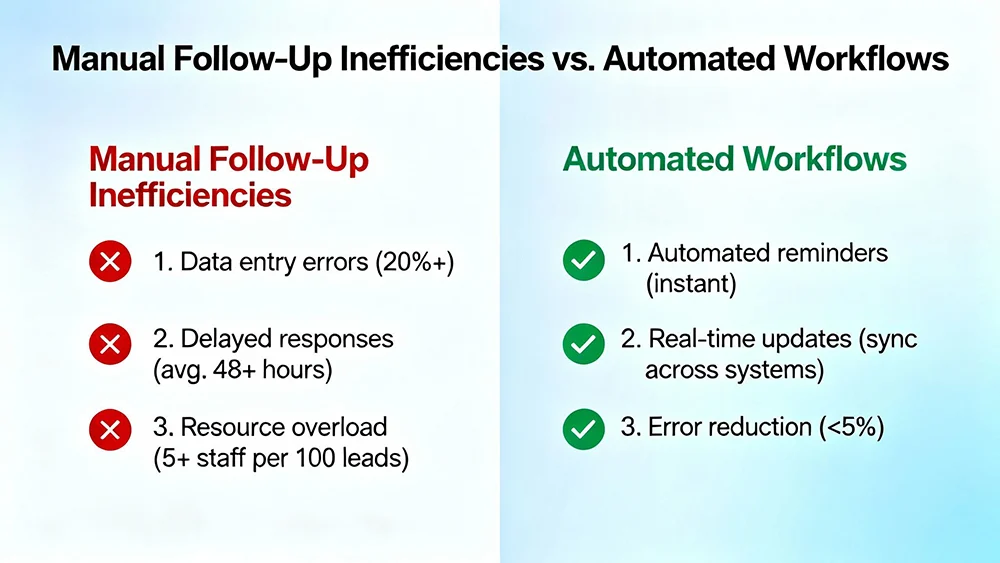 Manual Follow-Up Inefficiencies vs. Automated Workflows

Manual Follow-Up Inefficiencies

1. Data entry errors (20%+)

2. Delayed responses (avg. 48+ hours)

3. Resource overload (5+ staff per 100 leads)

Automated Workflows

1. Automated reminders (instant)

2. Real-time updates (sync across systems)

3. Error reduction (<5%)